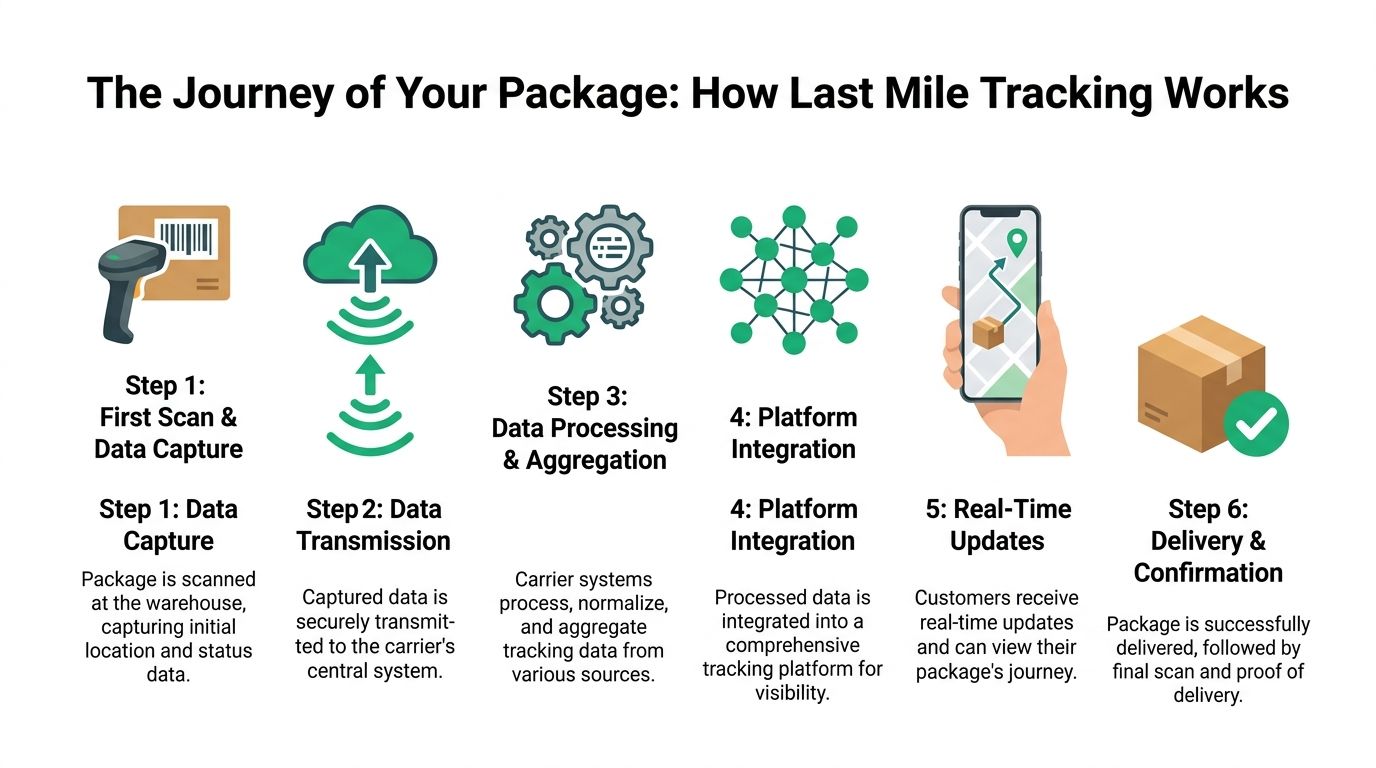 The Journey of Your Package: How Last Mile Tracking Works

Step 1:
First Scan &
Data Capture

Step 1: Data Capture

Package is scanned at the warehouse, capturing initial location and status data.

Step 2: Data Transmission

Captured data is securely transmitted to the carrier's central system.

Step 3:
Data Processing
& Aggregation

Carrier systems process, normalize, and aggregate tracking data from various sources.

4: Platform Integration

4: Platform Integration

Processed data is integrated into a comprehensive tracking platform for visibility.

5: Real-Time Updates

Customers receive real-time updates and can view their package's journey.

Step 6: Delivery & Confirmation

Package is successfully delivered, followed by final scan and proof of delivery.